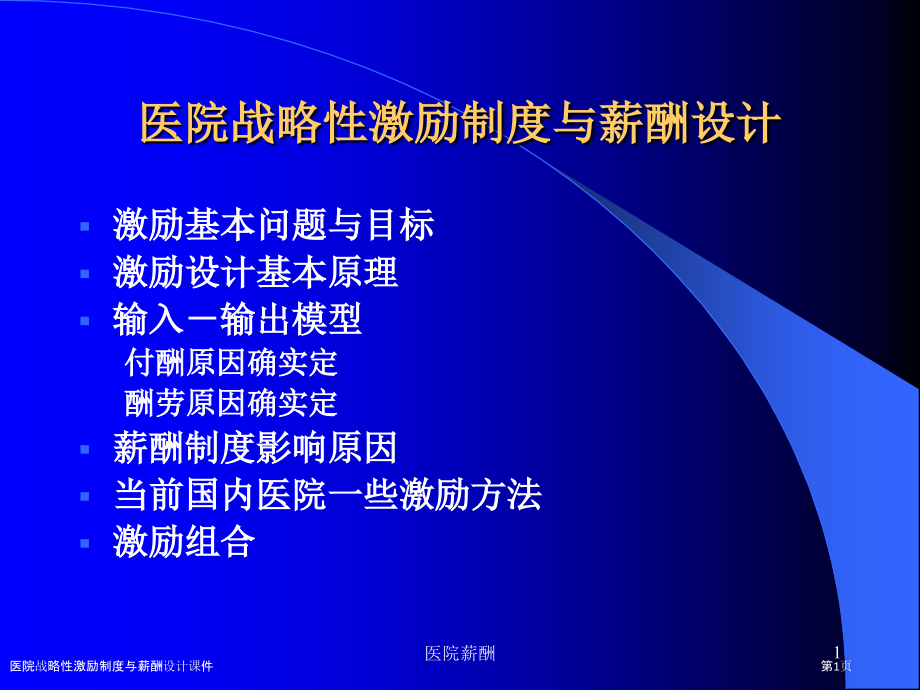 医院战略性激励制度与薪酬设计

- 激励基本问题与目标
- 激励设计基本原理
- 输入－输出模型
付酬原因确实定
酬劳原因确实定
- 薪酬制度影响原因
- 当前国内医院一些激励方法
- 激励组合

医院薪酬

1

医院战略性激励制度与薪酬设计课件

第1页